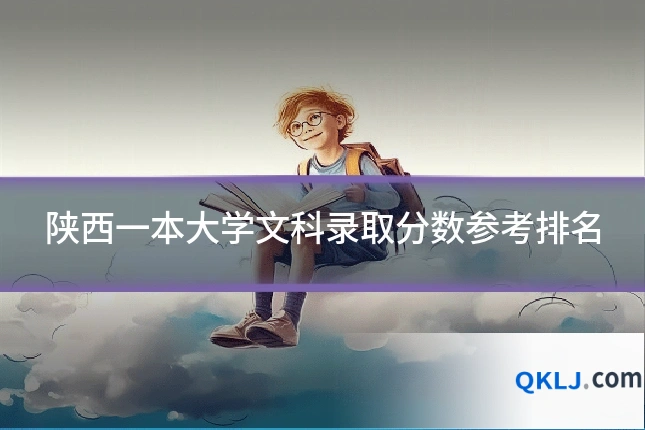 陕西一本大学文科录取分数参考排名

QKLJ.com